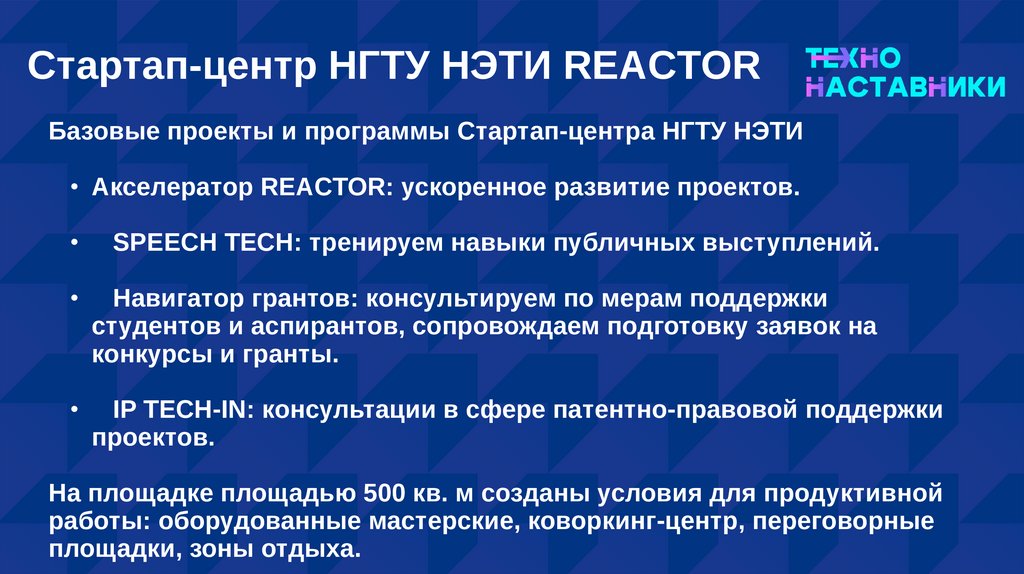 Стартап-центр НГТУ НЭТИ REACTOR

ТЕХНО НАСТАВНИКИ

Базовые проекты и программы Стартап-центра НГТУ НЭТИ

• Акселератор REACTOR: ускоренное развитие проектов.

• SPEECH TECH: тренируем навыки публичных выступлений.

• Навигатор грантов: консультируем по мерам поддержки студентов и аспирантов, сопровождаем подготовку заявок на конкурсы и гранты.

• IP TECH-IN: консультации в сфере патентно-правовой поддержки проектов.

На площадке площадью 500 кв. м созданы условия для продуктивной работы: оборудованные мастерские, коворкинг-центр, переговорные площадки, зоны отдыха.